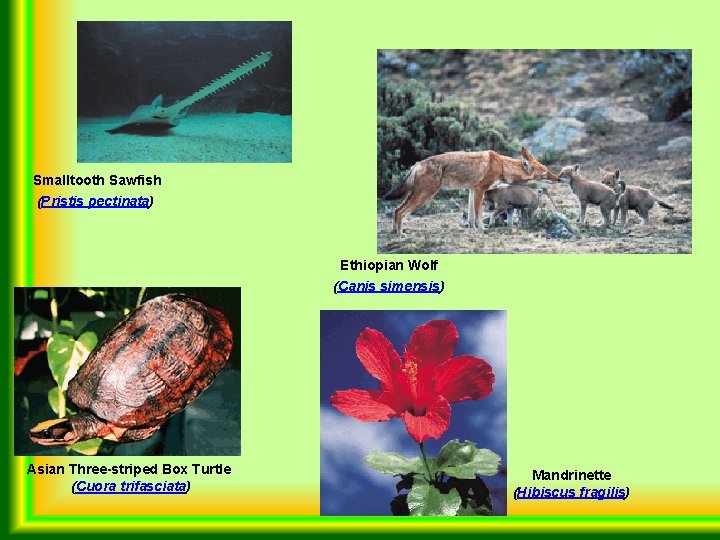 Smalltooth Sawfish
(Pristis pectinata)

Ethiopian Wolf
(Canis simensis)

Asian Three-striped Box Turtle
(Cuora trifasciata)

Mandrinette
(Hibiscus fragilis)